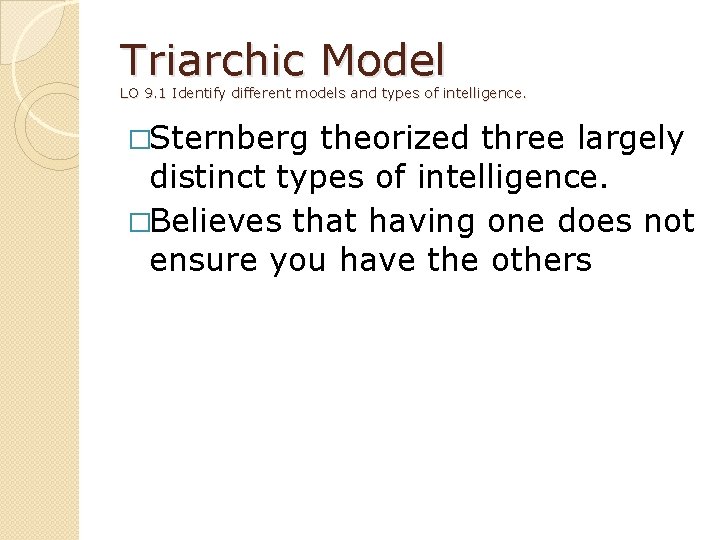 Triarchic Model
LO 9.1 Identify different models and types of intelligence.

□Sternberg theorized three largely distinct types of intelligence.

□Believes that having one does not ensure you have the others